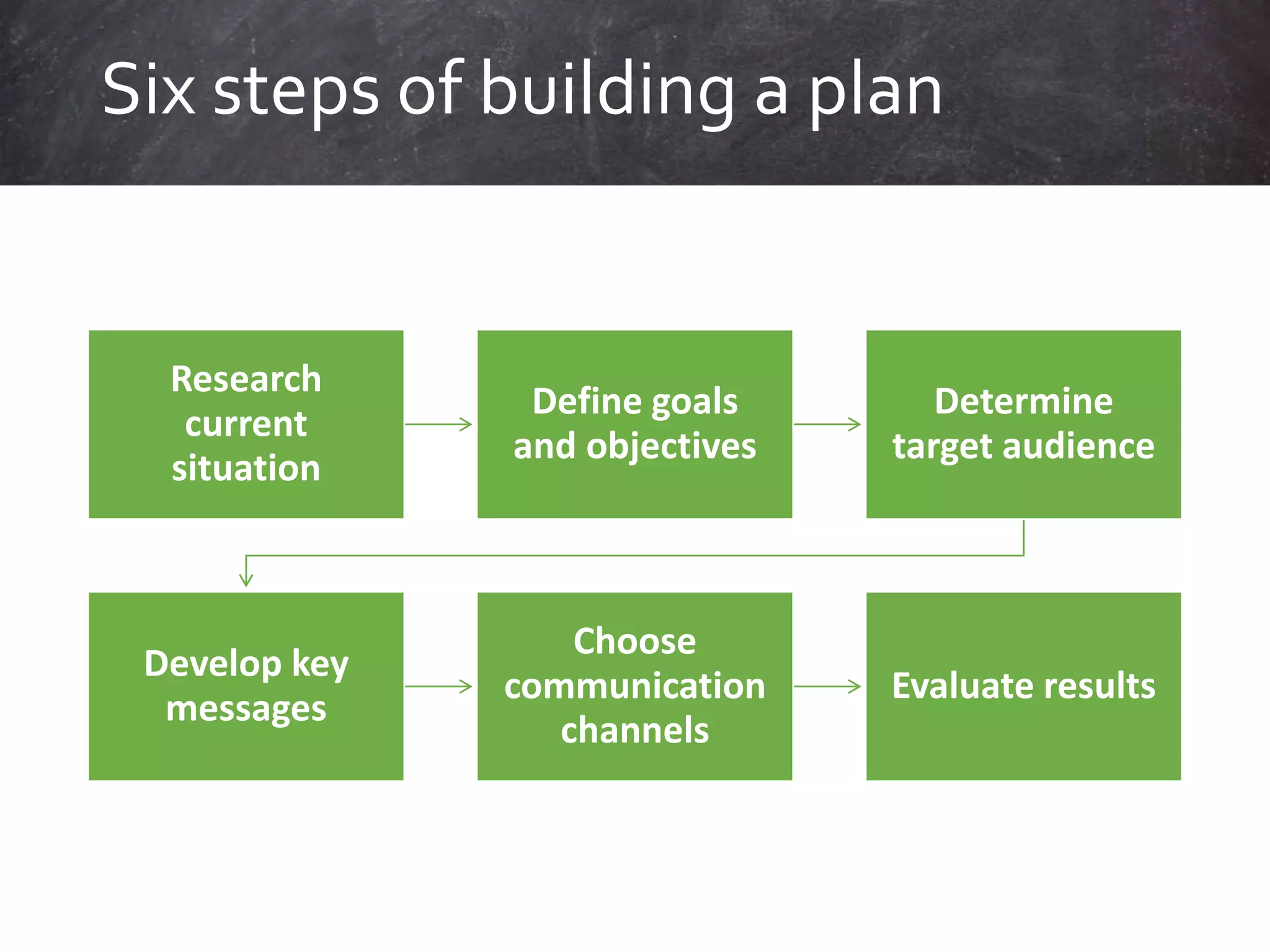 Six steps of building a plan

Research current situation

Define goals and objectives

Determine target audience

Develop key messages

Choose communication channels

Evaluate results